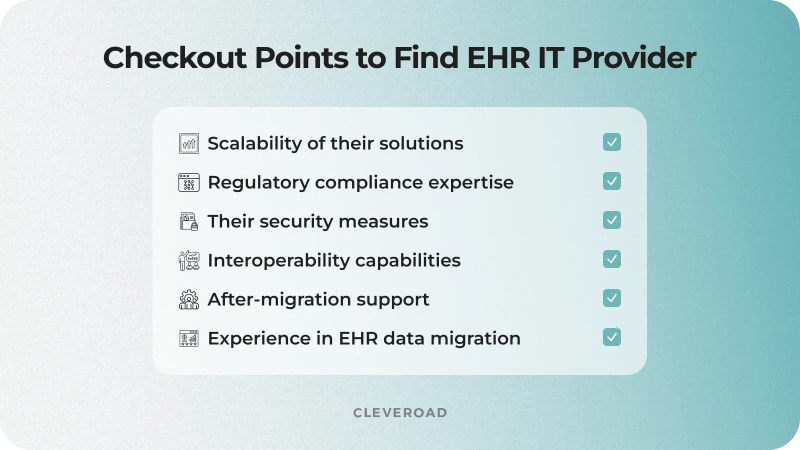 Checkout Points to Find EHR IT Provider

Scalability of their solutions

Regulatory compliance expertise

Their security measures

Interoperability capabilities

After-migration support

Experience in EHR data migration

CLEVEROAD